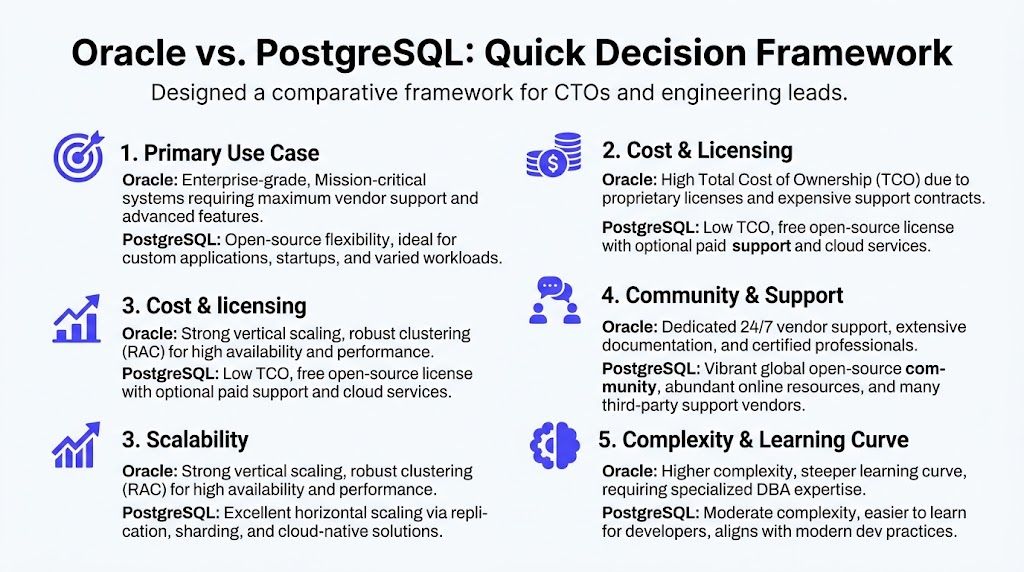 Oracle vs. PostgreSQL: Quick Decision Framework

Designed a comparative framework for CTOs and engineering leads.

1. Primary Use Case

Oracle: Enterprise-grade, Mission-critical systems requiring maximum vendor support and advanced features.

PostgreSQL: Open-source flexibility, ideal for custom applications, startups, and varied workloads.

3. Cost & licensing

Oracle: Strong vertical scaling, robust clustering (RAC) for high availability and performance.

PostgreSQL: Low TCO, free open-source license with optional paid support and cloud services.

3. Scalability

Oracle: Strong vertical scaling, robust clustering (RAC) for high availability and performance.

PostgreSQL: Excellent horizontal scaling via replication, sharding, and cloud-native solutions.

2. Cost & Licensing

Oracle: High Total Cost of Ownership (TCO) due to proprietary licenses and expensive support contracts.

PostgreSQL: Low TCO, free open-source license with optional paid support and cloud services.

4. Community & Support

Oracle: Dedicated 24/7 vendor support, extensive documentation, and certified professionals.

PostgreSQL: Vibrant global open-source community, abundant online resources, and many third-party support vendors.

5. Complexity & Learning Curve

Oracle: Higher complexity, steeper learning curve, requiring specialized DBA expertise.

PostgreSQL: Moderate complexity, easier to learn for developers, aligns with modern dev practices.